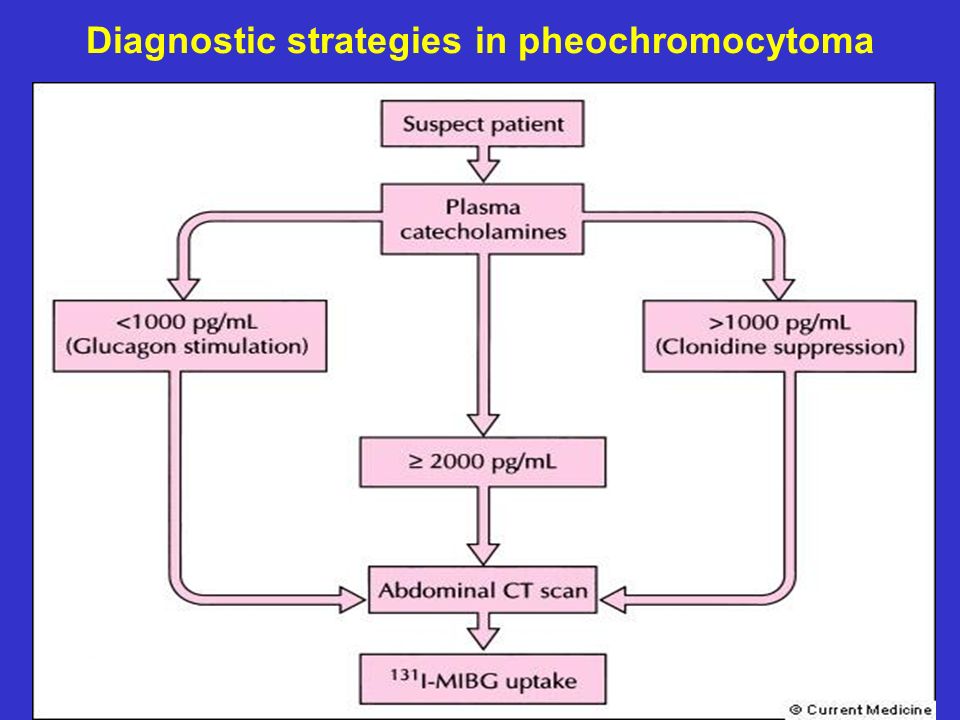 Diagnostic strategies in pheochromocytoma

Suspect patient

Plasma catecholamines

<1000 pg/mL (Glucagon stimulation)

>1000 pg/mL (Clonidine suppression)

≥ 2000 pg/mL

Abdominal CT scan

$^{131}$I-MIBG uptake

© Current Medicine